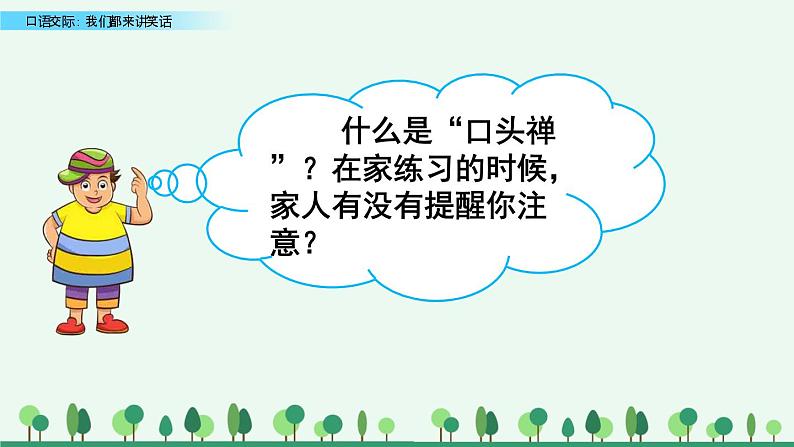 口语交际：我们都来讲笑话

什么是“口头禅”？在家练习的时候，家人有没有提醒你注意？